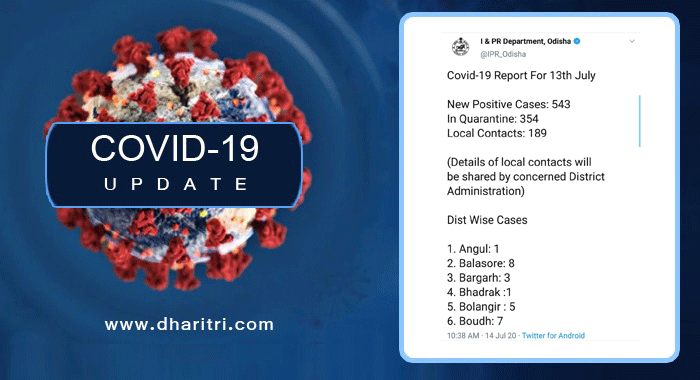 COVID-19
UPDATE

www.dharitri.com

I & PR Department, Odisha
@IPR_Odisha

Covid-19 Report For 13th July

New Positive Cases: 543
In Quarantine: 354
Local Contacts: 189

(Details of local contacts will be shared by concerned District Administration)

Dist Wise Cases

1. Angul: 1
2. Balasore: 8
3. Bargarh: 3
4. Bhadrak :1
5. Bolangir : 5
6. Boudh: 7

10:38 AM · 14 Jul 20 · Twitter for Android